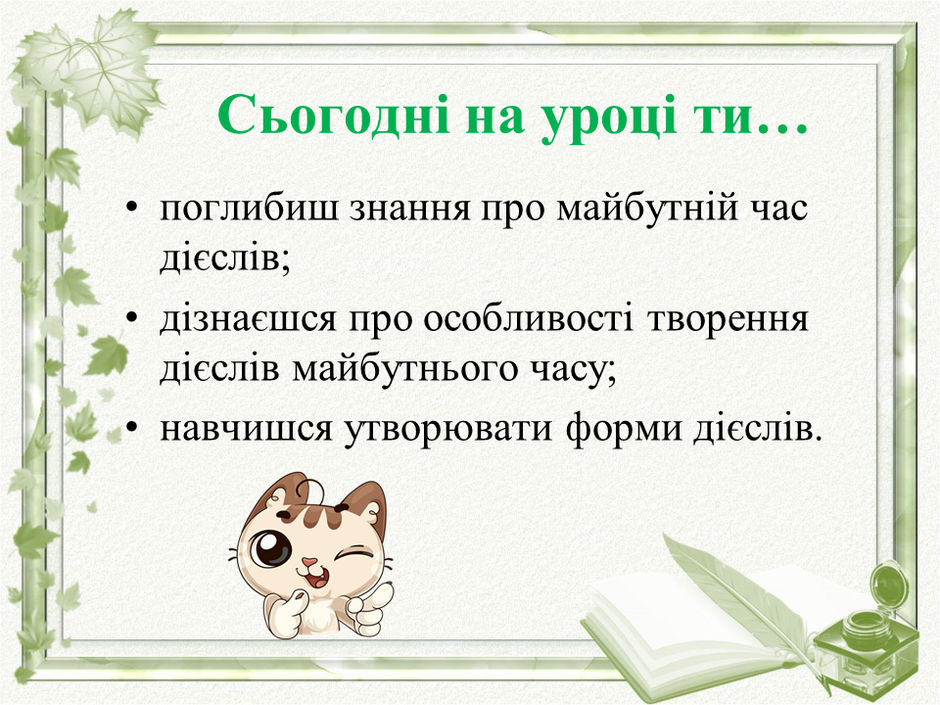 Сьогодні на уроці ти…

• поглибиш знання про майбутній час дієслів;
• дізнаєшся про особливості творення дієслів майбутнього часу;
• навчишся утворювати форми дієслів.